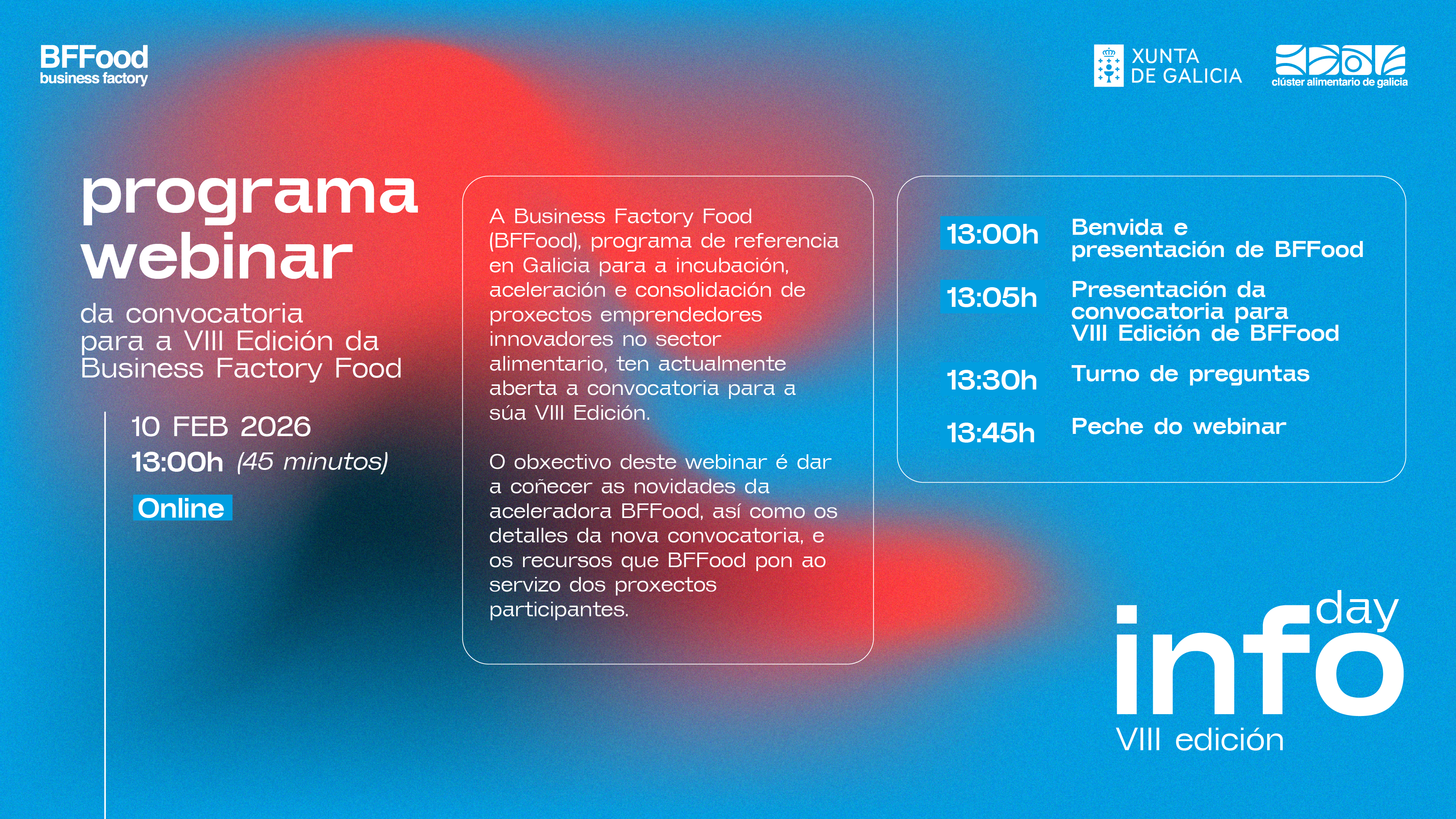 BFFood
business factory

XUNTA DE GALICIA

clúster alimentario de galicia

programa webinar

da convocatoria para a VIII Edición da Business Factory Food

10 FEB 2026
13:00h (45 minutos)
Online

A Business Factory Food (BFFood), programa de referencia en Galicia para a incubación, aceleración e consolidación de proxectos emprendedores innovadores no sector alimentario, ten actualmente aberta a convocatoria para a súa VIII Edición.

O obxectivo deste webinar é dar a coñecer as novidades da aceleradora BFFood, así como os detalles da nova convocatoria, e os recursos que BFFood pon ao servizo dos proxectos participantes.

13:00h Benvida e presentación de BFFood

13:05h Presentación da convocatoria para VIII Edición de BFFood

13:30h Turno de preguntas

13:45h Peche do webinar

info day
VIII edición